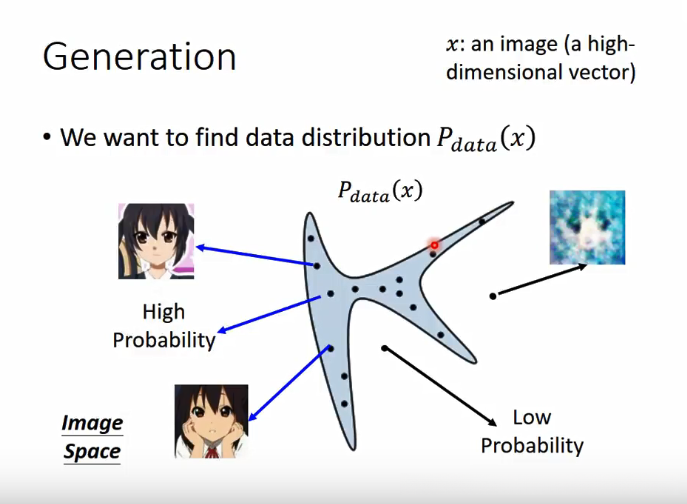 Generation

$x$: an image (a high-dimensional vector)

• We want to find data distribution $P_{data}(x)$

$P_{data}(x)$

High Probability

Low Probability

Image Space